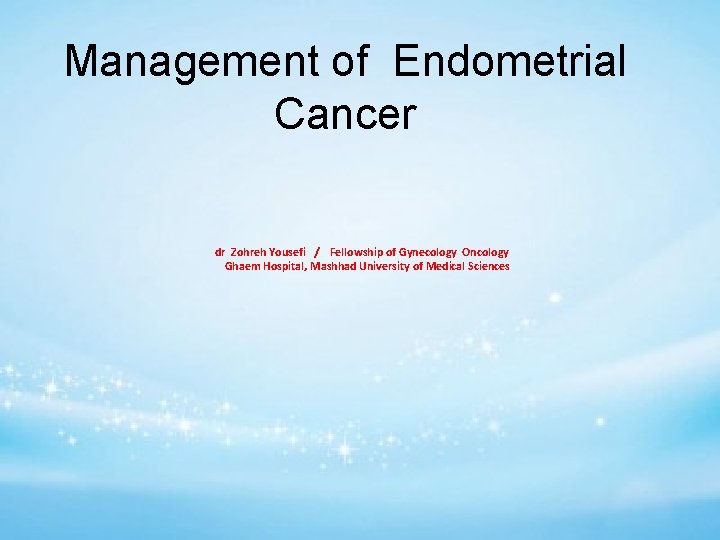 Management of Endometrial Cancer

dr Zohreh Yousefi / Fellowship of Gynecology Oncology
Ghaem Hospital, Mashhad University of Medical Sciences